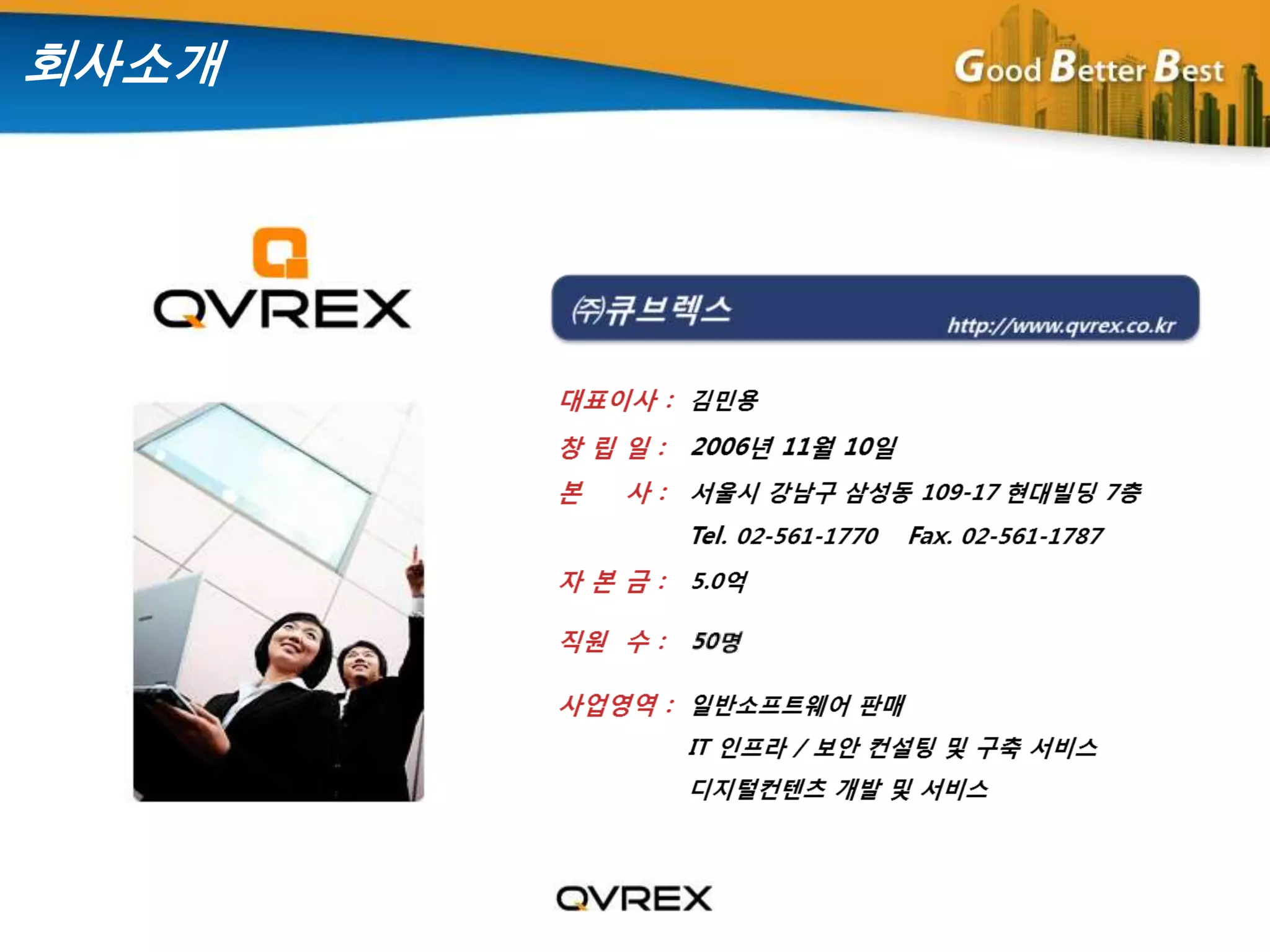 회사소개

Good Better Best

QVREX

㈜큐브렉스

http://www.qvrex.co.kr

대표이사 : 김민용

창 립 일 : 2006년 11월 10일

본 사 : 서울시 강남구 삼성동 109-17 현대빌딩 7층

Tel. 02-561-1770 Fax. 02-561-1787

자 본 금 : 5.0억

직원 수 : 50명

사업영역 : 일반소프트웨어 판매

IT 인프라 / 보안 컨설팅 및 구축 서비스

디지털컨텐츠 개발 및 서비스

QVREX